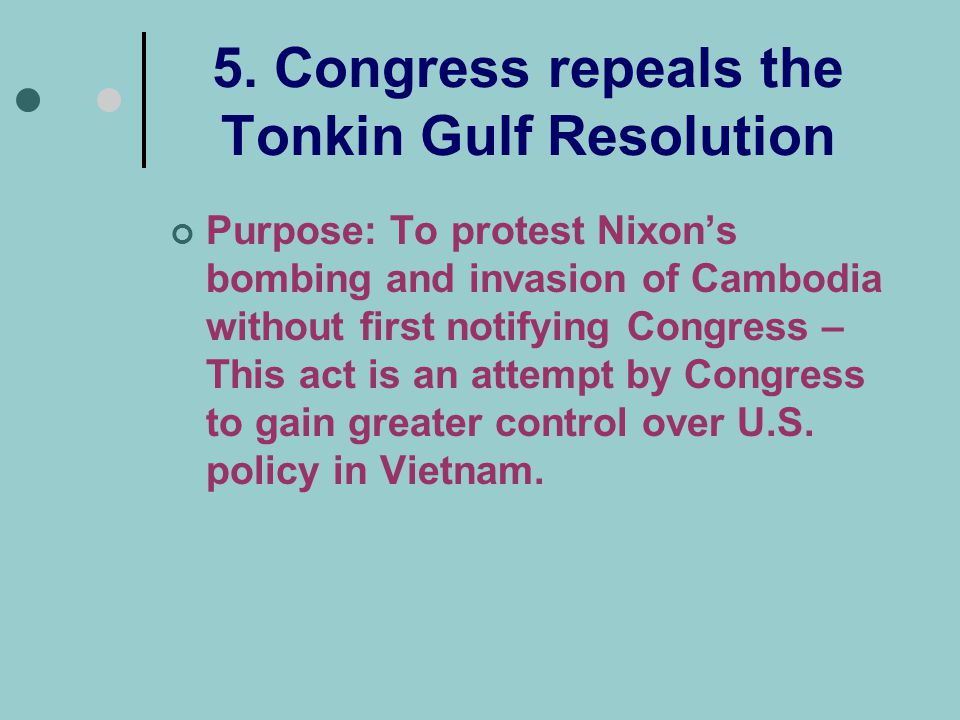 5. Congress repeals the Tonkin Gulf Resolution

Purpose: To protest Nixon’s bombing and invasion of Cambodia without first notifying Congress – This act is an attempt by Congress to gain greater control over U.S. policy in Vietnam.